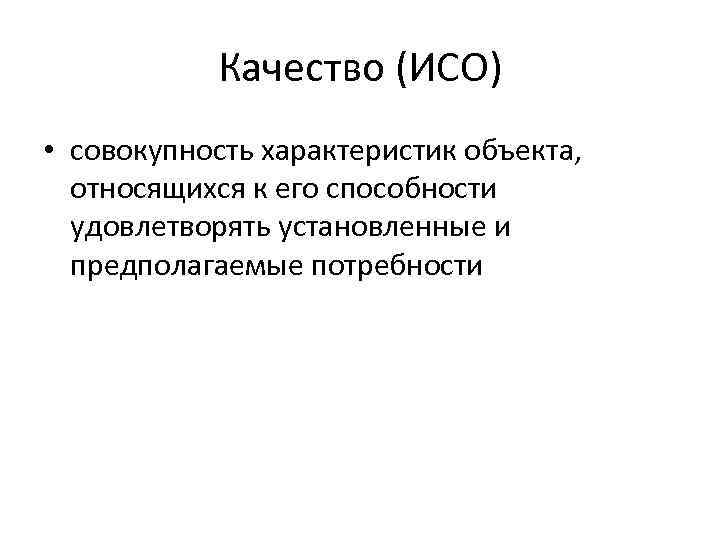 Качество (ИСО)

• совокупность характеристик объекта, относящихся к его способности удовлетворять установленные и предполагаемые потребности